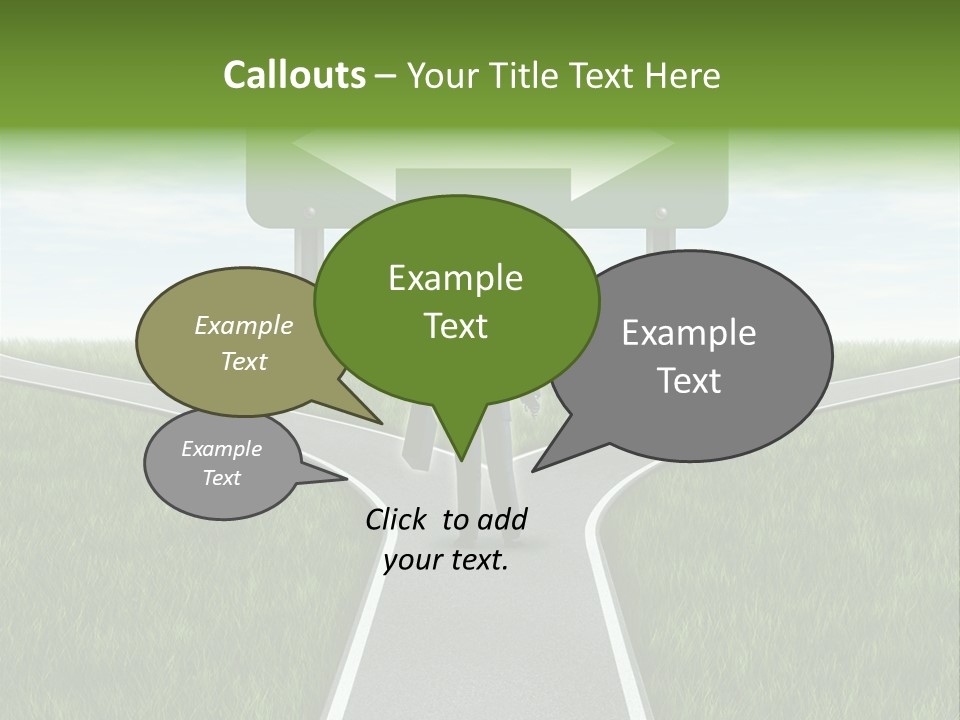 Callouts – Your Title Text Here

Example Text

Example Text

Example Text

Example Text

Click to add your text.